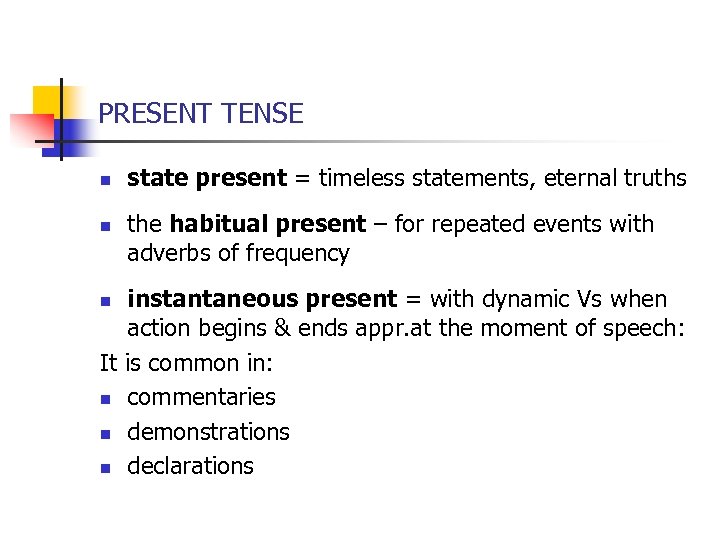 PRESENT TENSE

- state present = timeless statements, eternal truths
- the habitual present – for repeated events with adverbs of frequency
- instantaneous present = with dynamic Vs when action begins & ends appr.at the moment of speech:

It is common in:

- commentaries
- demonstrations
- declarations